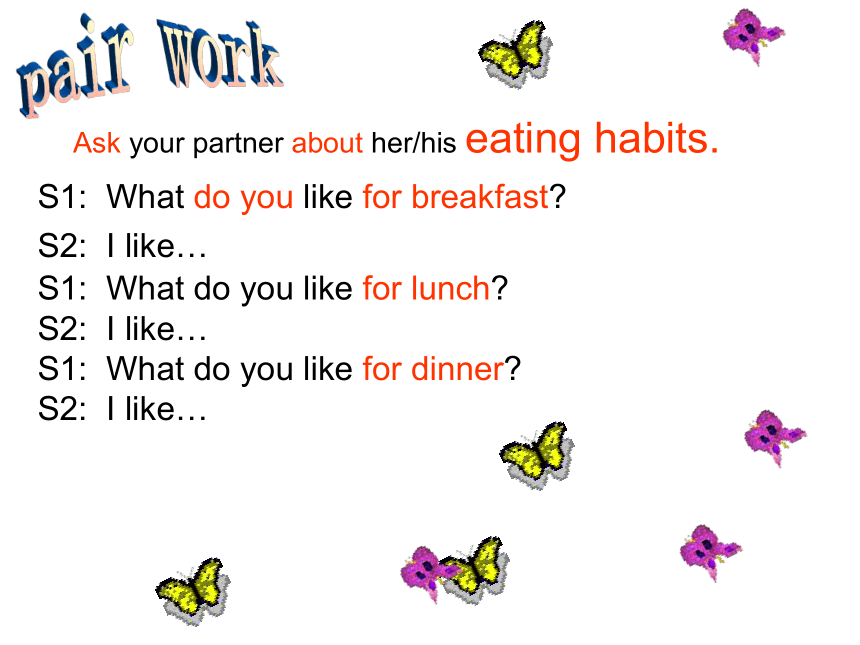 pair work

Ask your partner about her/his eating habits.

S1: What do you like for breakfast?

S2: I like…

S1: What do you like for lunch?

S2: I like…

S1: What do you like for dinner?

S2: I like…